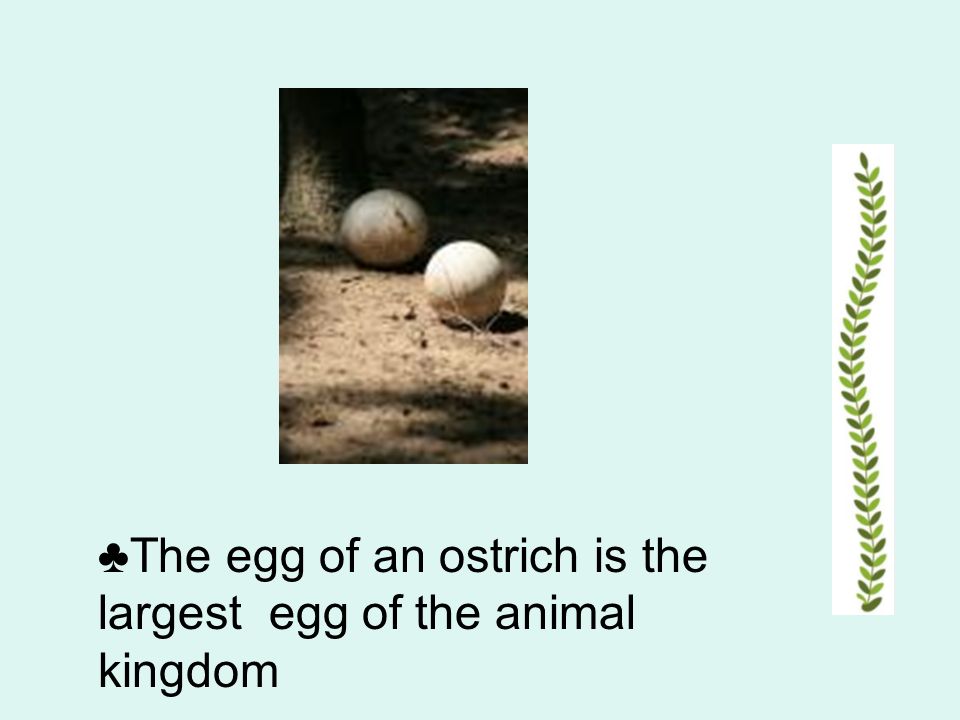 ♣The egg of an ostrich is the largest  egg of the animal kingdom